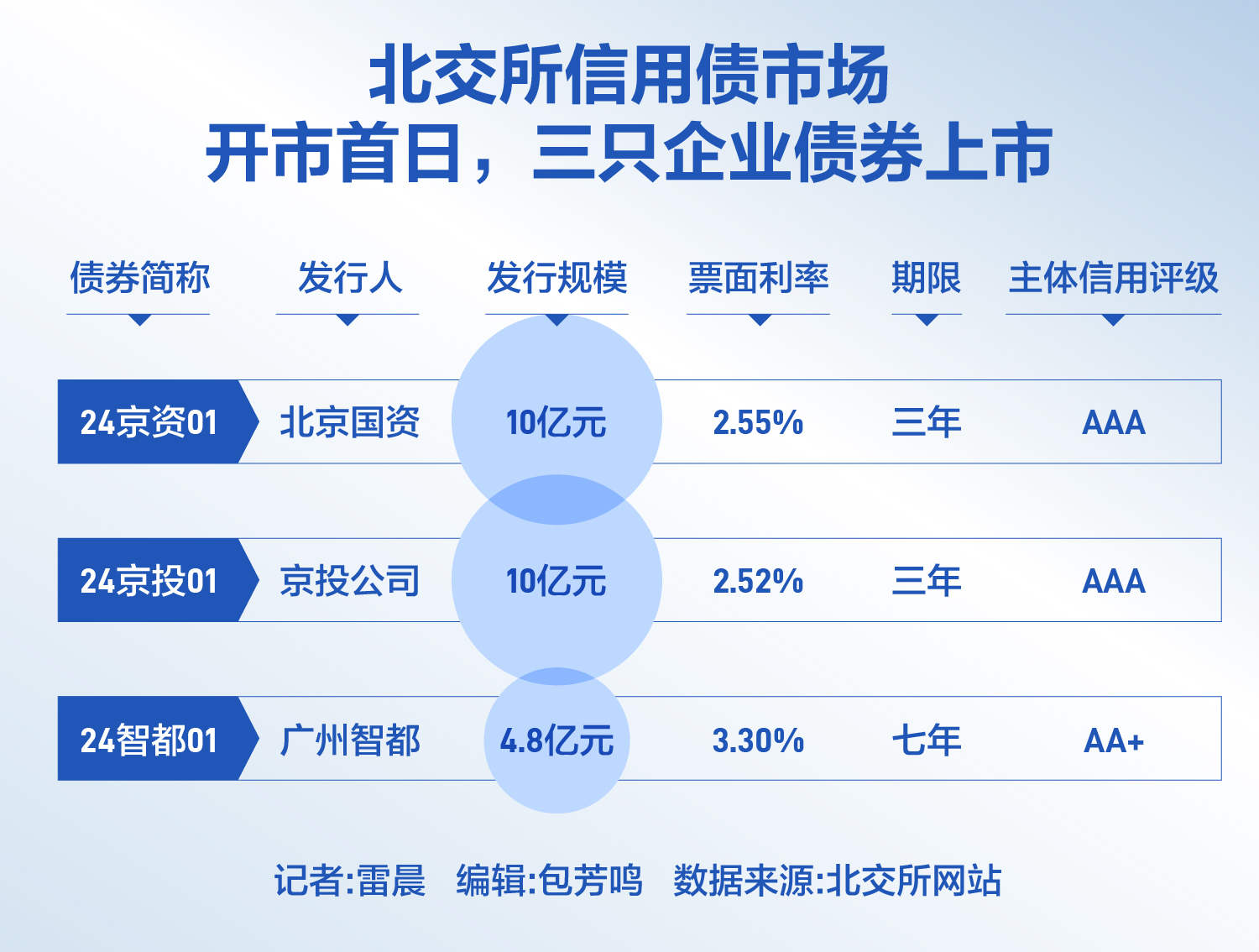 北交所信用债市场
开市首日，三只企业债券上市

| 债券简称 | 发行人 | 发行规模 | 票面利率 | 期限 | 主体信用评级 |
|---|---|---|---|---|---|
| 24京资01 | 北京国资 | 10亿元 | 2.55% | 三年 | AAA |
| 24京投01 | 京投公司 | 10亿元 | 2.52% | 三年 | AAA |
| 24智都01 | 广州智都 | 4.8亿元 | 3.30% | 七年 | AA+ |

记者:雷晨　编辑:包芳鸣　数据来源:北交所网站